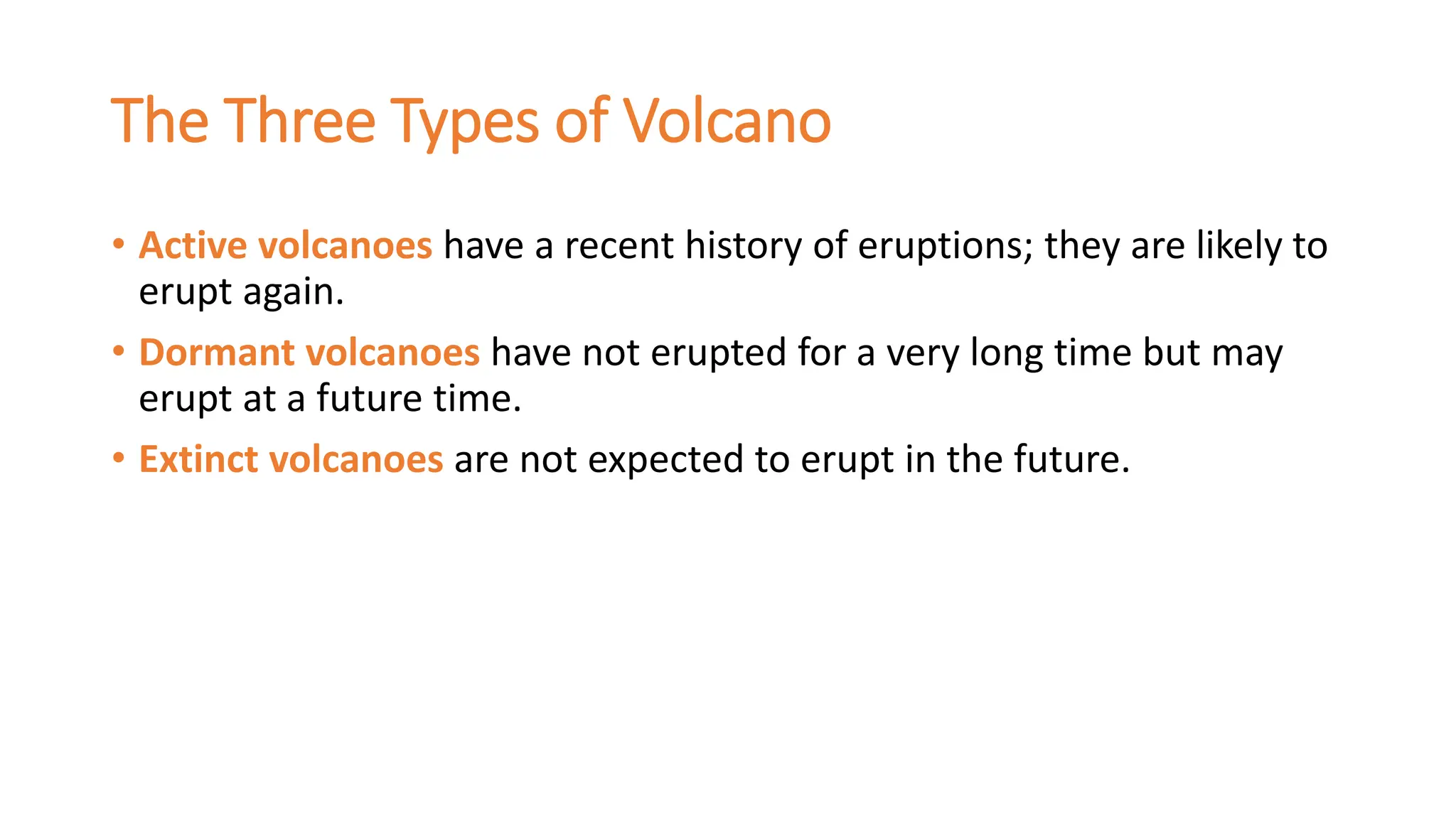 The Three Types of Volcano

• Active volcanoes have a recent history of eruptions; they are likely to erupt again.

• Dormant volcanoes have not erupted for a very long time but may erupt at a future time.

• Extinct volcanoes are not expected to erupt in the future.